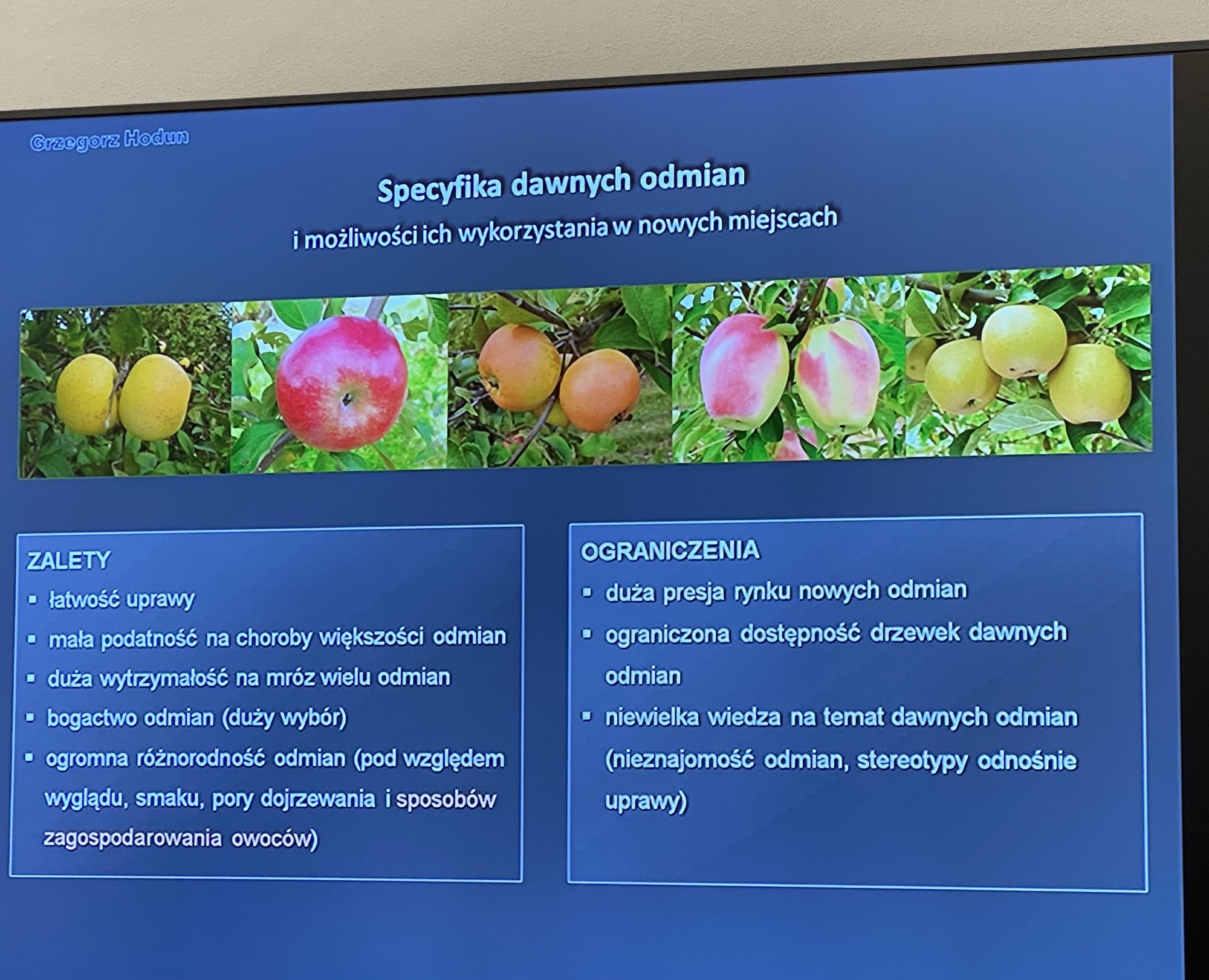 Grzegorz Hodun

Specyfika dawnych odmian
i możliwości ich wykorzystania w nowych miejscach

ZALETY
▪ łatwość uprawy
▪ mała podatność na choroby większości odmian
▪ duża wytrzymałość na mróz wielu odmian
▪ bogactwo odmian (duży wybór)
▪ ogromna różnorodność odmian (pod względem wyglądu, smaku, pory dojrzewania i sposobów zagospodarowania owoców)

OGRANICZENIA
▪ duża presja rynku nowych odmian
▪ ograniczona dostępność drzewek dawnych odmian
▪ niewielka wiedza na temat dawnych odmian (nieznajomość odmian, stereotypy odnośnie uprawy)